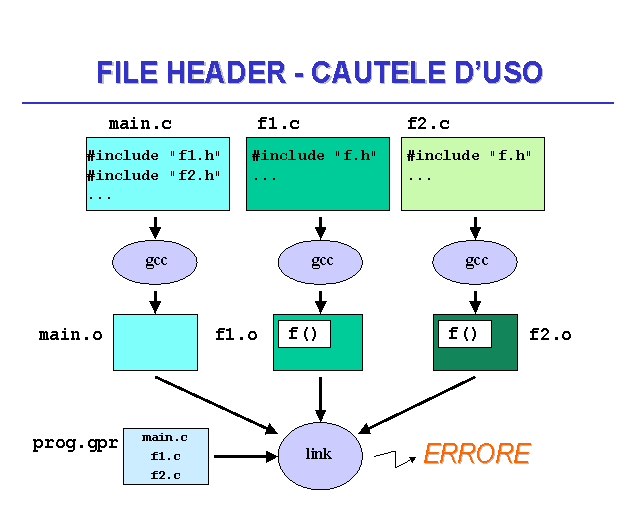 FILE HEADER - CAUTELE D'USO

main.c

#include "f1.h"
#include "f2.h"
...

f1.c

#include "f.h"
...

f2.c

#include "f.h"
...

gcc

gcc

gcc

main.o

f1.o

f()

f()

f2.o

prog.gpr

main.c
f1.c
f2.c

link

ERRORE